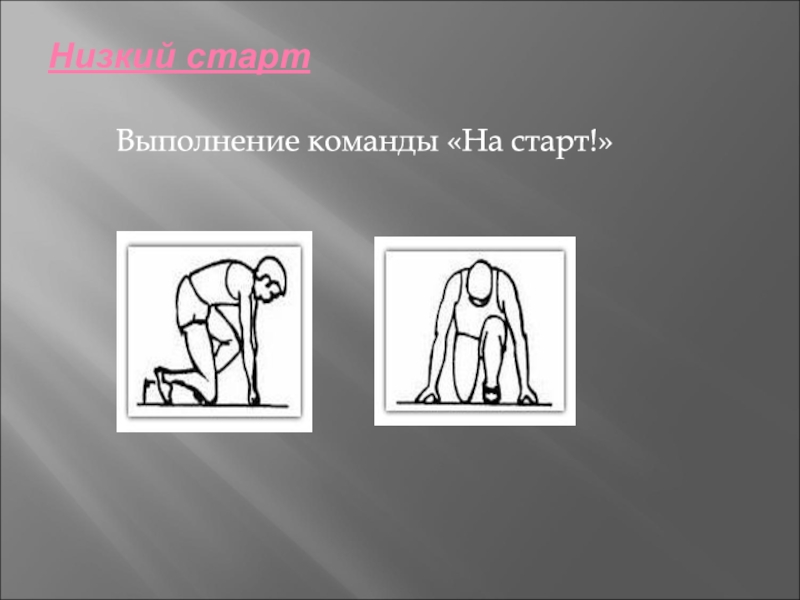 Низкий старт

Выполнение команды «На старт!»